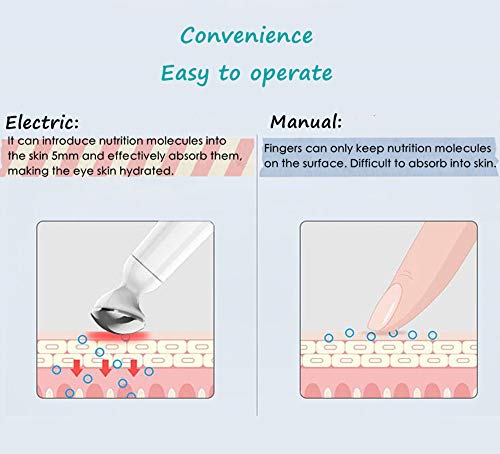 Convenience
Easy to operate

Electric:
It can introduce nutrition molecules into the skin 5mm and effectively absorb them, making the eye skin hydrated.

Manual:
Fingers can only keep nutrition molecules on the surface. Difficult to absorb into skin.